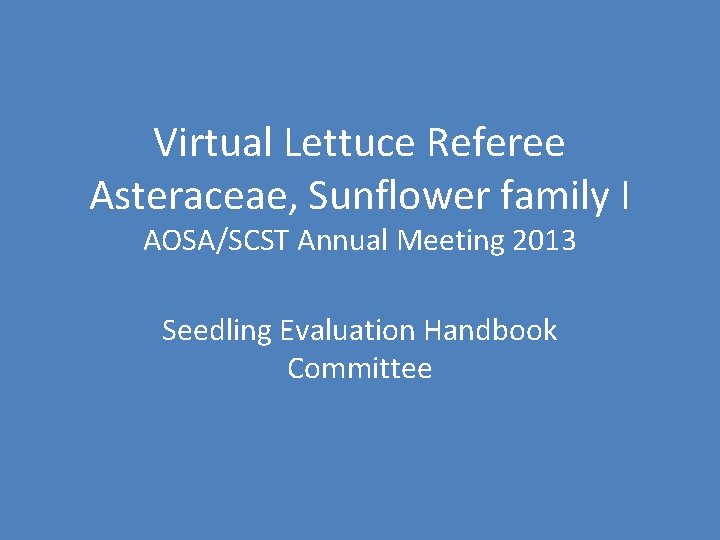 Virtual Lettuce Referee
Asteraceae, Sunflower family I
AOSA/SCST Annual Meeting 2013

Seedling Evaluation Handbook Committee